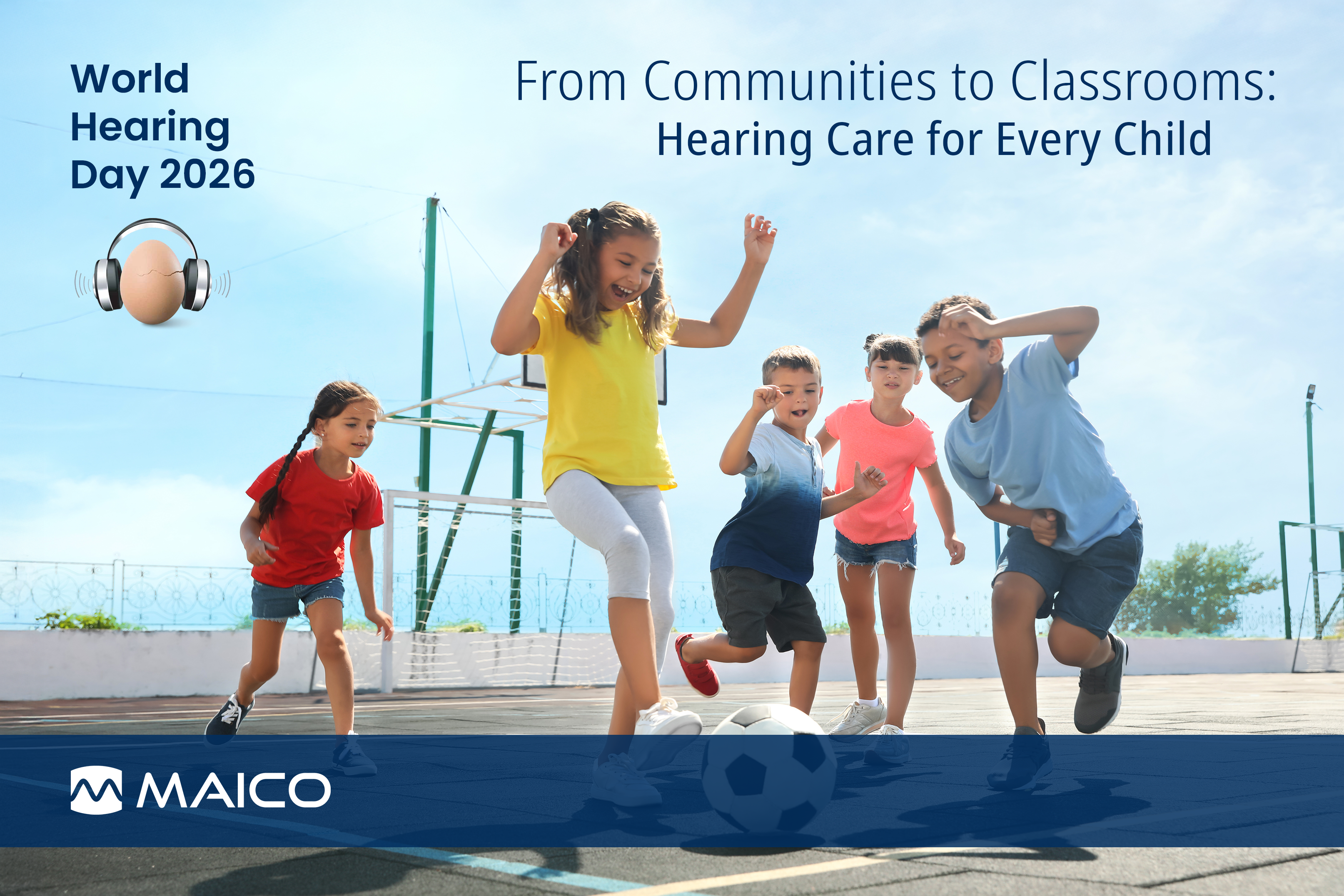 World Hearing Day 2026

From Communities to Classrooms: Hearing Care for Every Child

MAICO